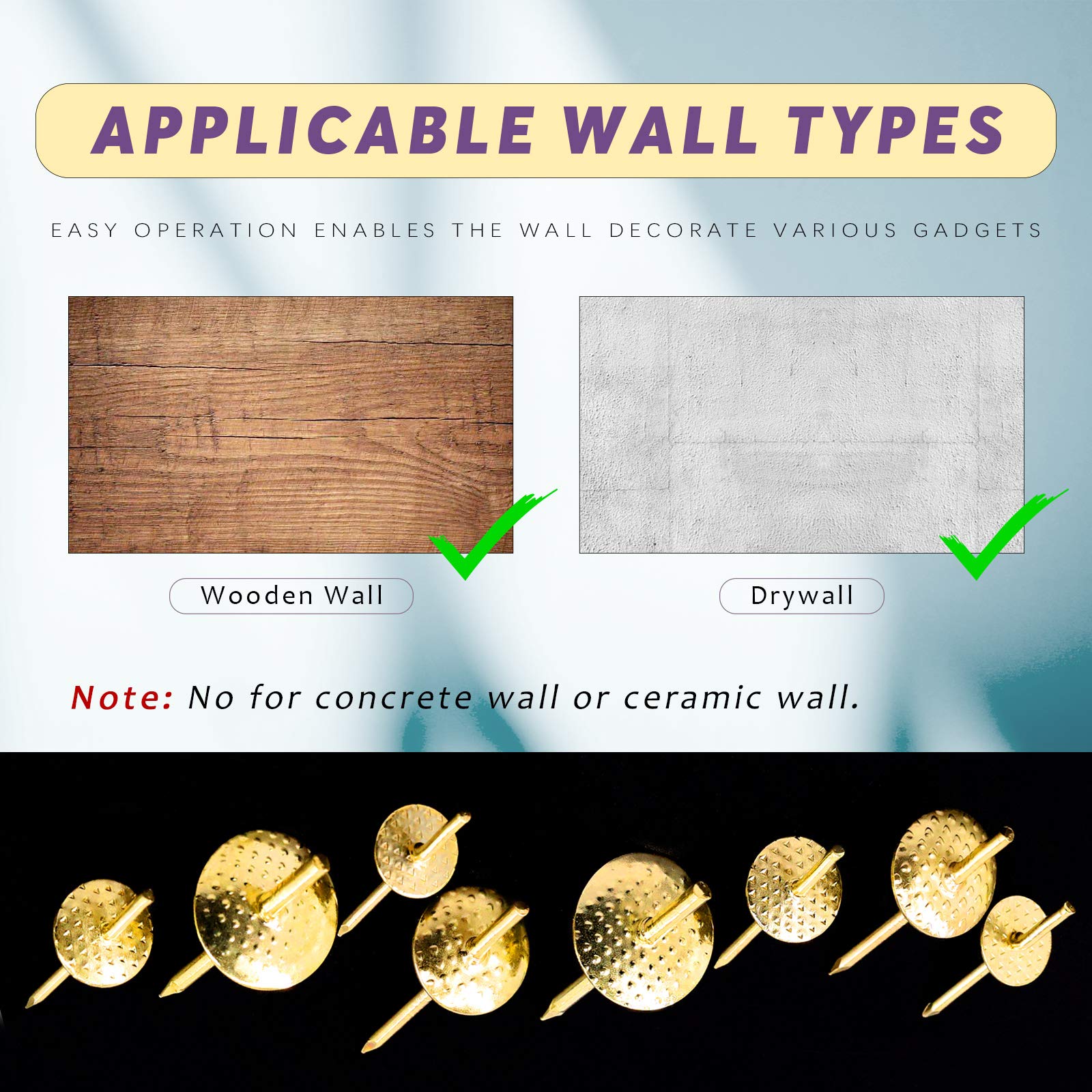 APPLICABLE WALL TYPES

EASY OPERATION ENABLES THE WALL DECORATE VARIOUS GADGETS

Wooden Wall

Drywall

Note: No for concrete wall or ceramic wall.